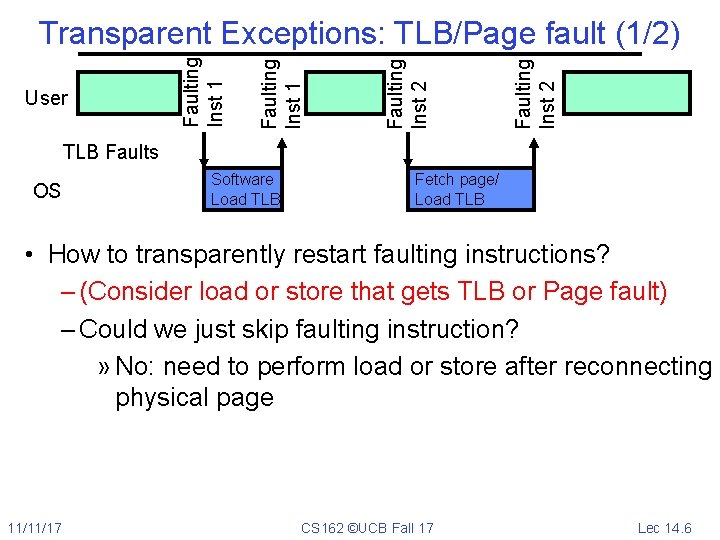 Transparent Exceptions: TLB/Page fault (1/2)

User

Faulting Inst 1

Faulting Inst 1

Faulting Inst 2

Faulting Inst 2

TLB Faults

OS

Software Load TLB

Fetch page/ Load TLB

• How to transparently restart faulting instructions?

– (Consider load or store that gets TLB or Page fault)

– Could we just skip faulting instruction?

» No: need to perform load or store after reconnecting physical page

11/11/17

CS162 ©UCB Fall 17

Lec 14.6